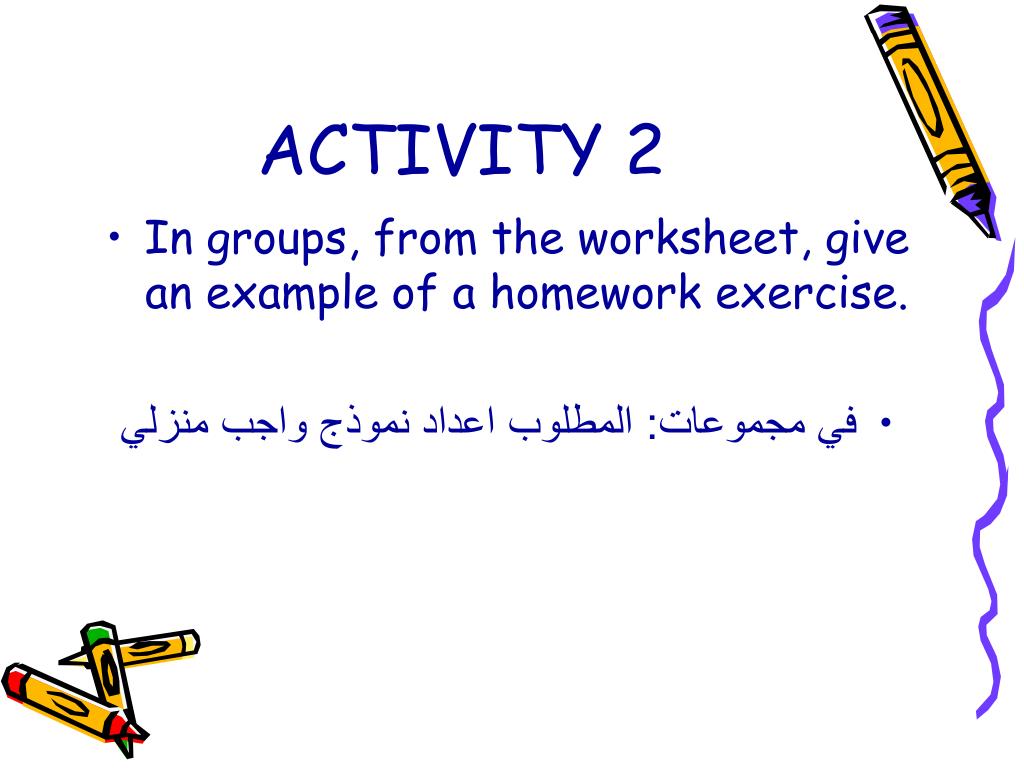 ACTIVITY 2

• In groups, from the worksheet, give an example of a homework exercise.

• في مجموعات: المطلوب اعداد نموذج واجب منزلي